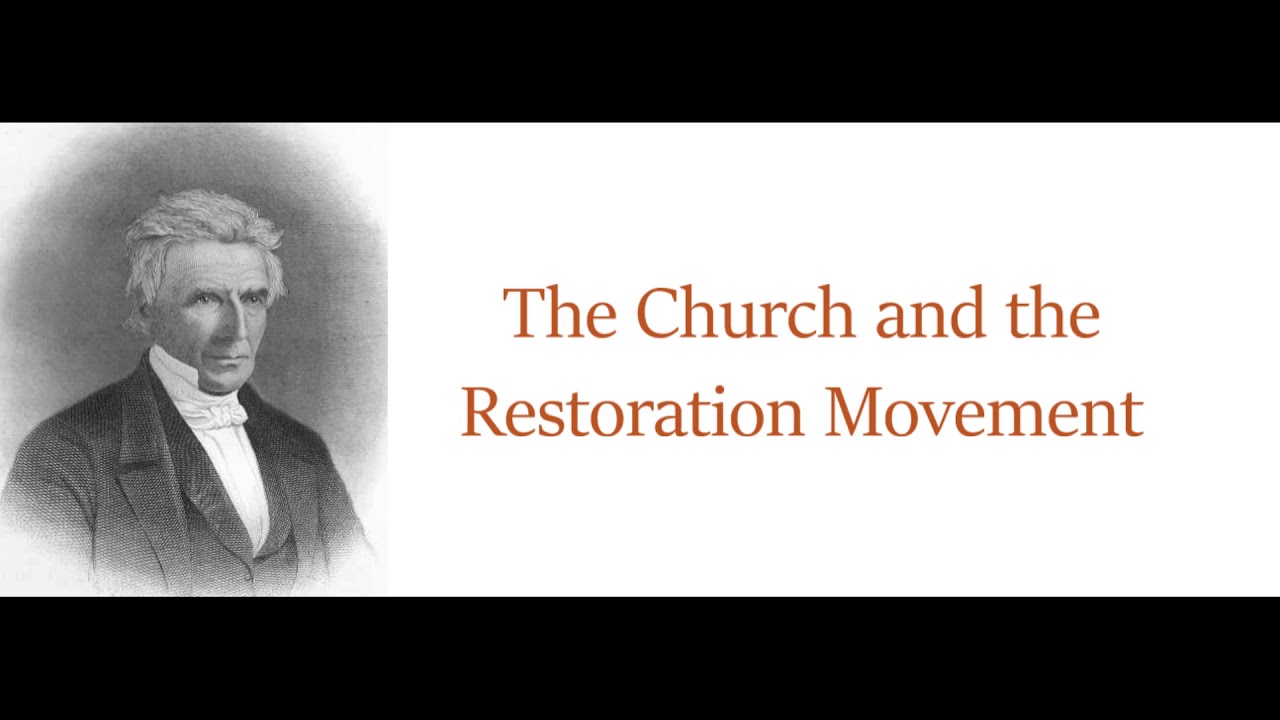 The Church and the Restoration Movement